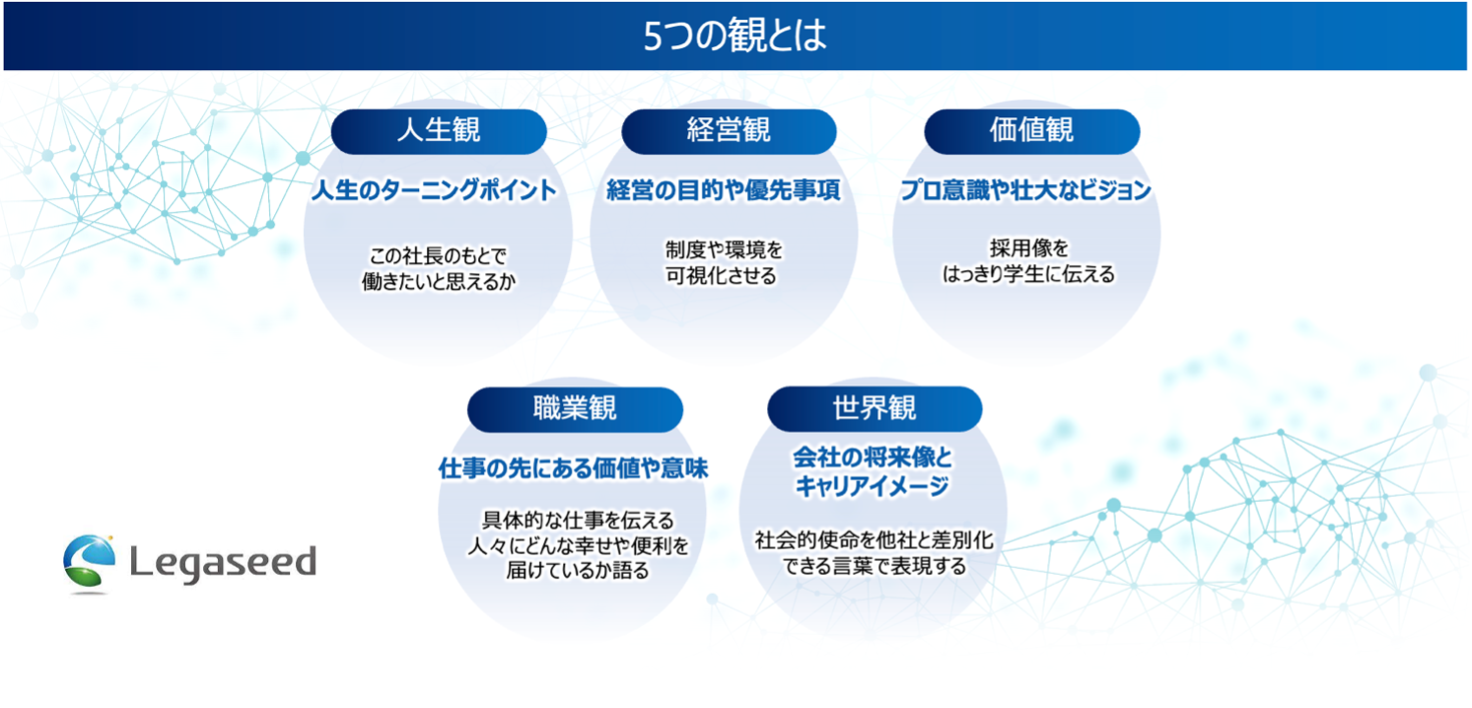 5つの観とは

人生観
人生のターニングポイント
この社長のもとで
働きたいと思えるか

経営観
経営の目的や優先事項
制度や環境を
可視化させる

価値観
プロ意識や壮大なビジョン
採用像を
はっきり学生に伝える

職業観
仕事の先にある価値や意味
具体的な仕事を伝える
人々にどんな幸せや便利を
届けているか語る

世界観
会社の将来像と
キャリアイメージ
社会的使命を他社と差別化
できる言葉で表現する

Legaseed